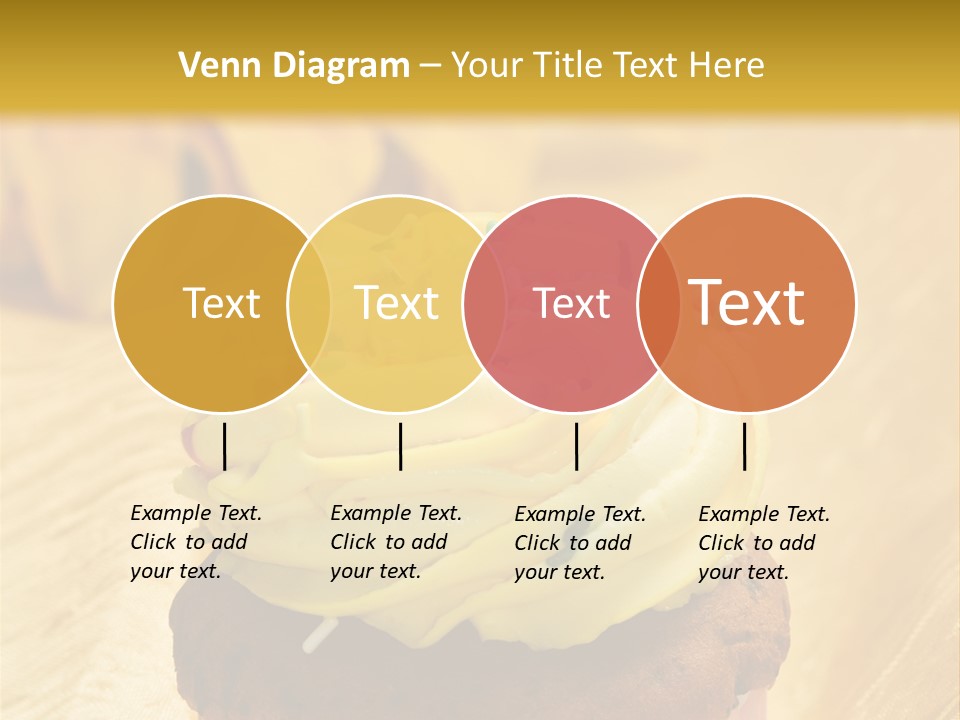 Venn Diagram – Your Title Text Here

Text

Text

Text

Text

Example Text. Click to add your text.

Example Text. Click to add your text.

Example Text. Click to add your text.

Example Text. Click to add your text.